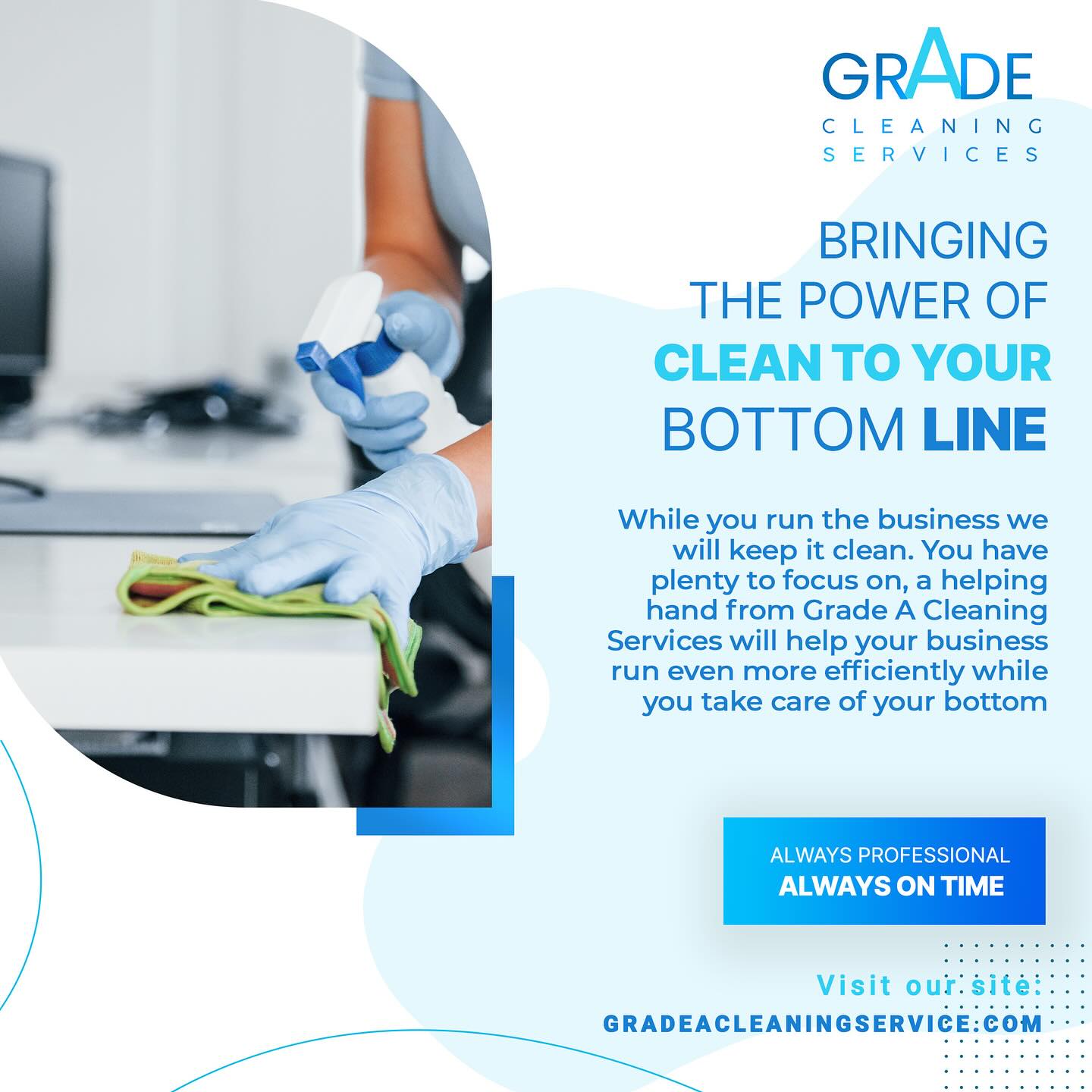 GRADE
CLEANING
SERVICES

BRINGING THE POWER OF CLEAN TO YOUR BOTTOM LINE

While you run the business we will keep it clean. You have plenty to focus on, a helping hand from Grade A Cleaning Services will help your business run even more efficiently while you take care of your bottom

ALWAYS PROFESSIONAL
ALWAYS ON TIME

Visit our site:
GRADEACLEANINGSERVICE.COM